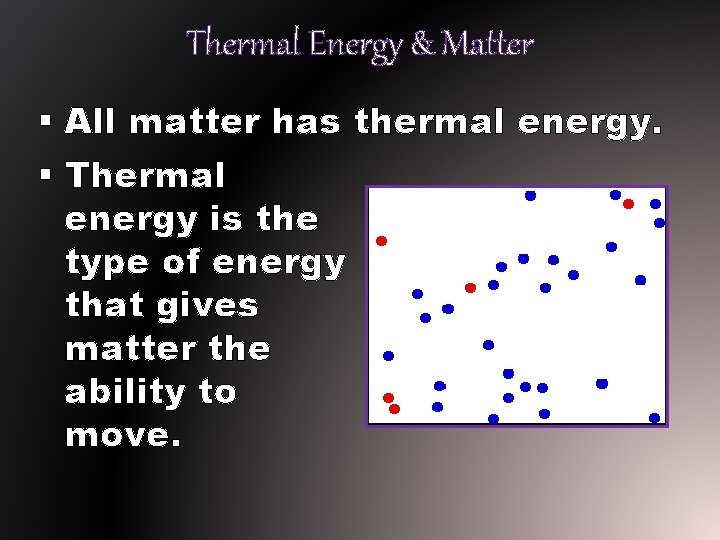 Thermal Energy & Matter

▪ All matter has thermal energy.

▪ Thermal energy is the type of energy that gives matter the ability to move.